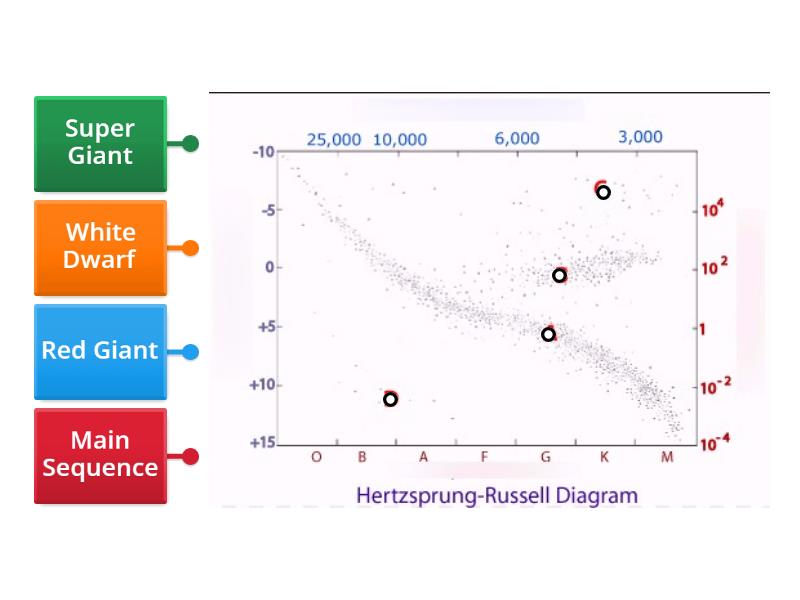 Super Giant

White Dwarf

Red Giant

Main Sequence

25,000 10,000 6,000 3,000

-10
-5
0
+5
+10
+15

$10^4$
$10^2$
1
$10^{-2}$
$10^{-4}$

O B A F G K M

Hertzsprung-Russell Diagram